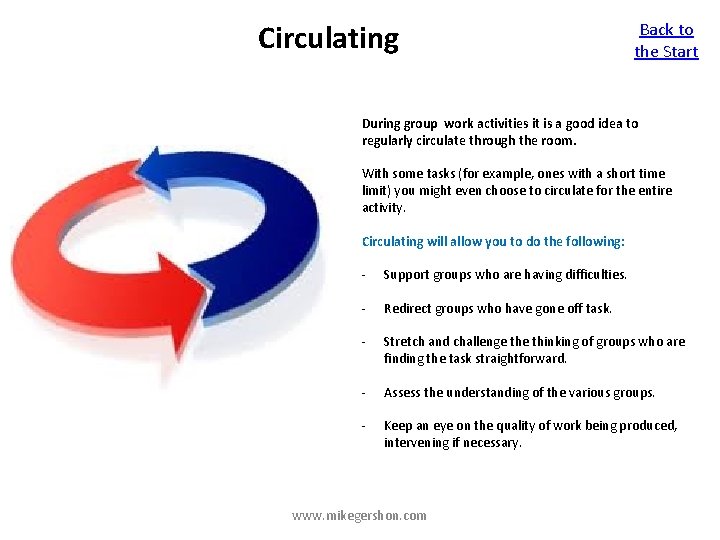 Circulating

Back to the Start

During group work activities it is a good idea to regularly circulate through the room.

With some tasks (for example, ones with a short time limit) you might even choose to circulate for the entire activity.

Circulating will allow you to do the following:

- Support groups who are having difficulties.

- Redirect groups who have gone off task.

- Stretch and challenge the thinking of groups who are finding the task straightforward.

- Assess the understanding of the various groups.

- Keep an eye on the quality of work being produced, intervening if necessary.

www.mikegershon.com